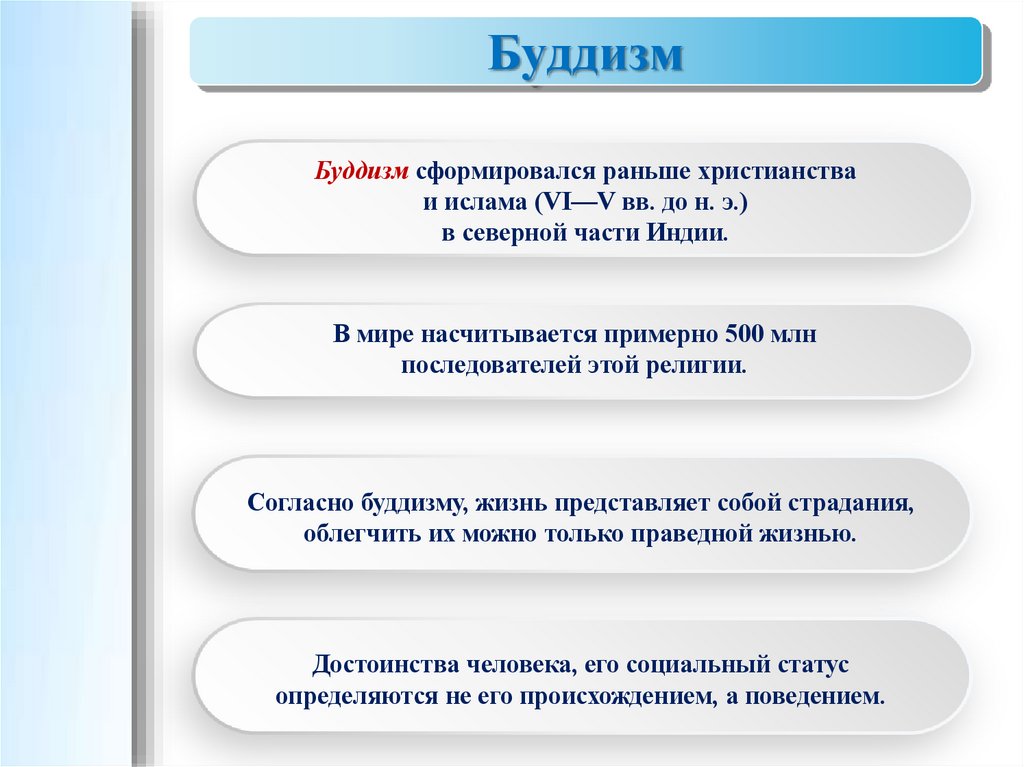 Буддизм

Буддизм сформировался раньше христианства и ислама (VI—V вв. до н. э.) в северной части Индии.

В мире насчитывается примерно 500 млн последователей этой религии.

Согласно буддизму, жизнь представляет собой страдания, облегчить их можно только праведной жизнью.

Достоинства человека, его социальный статус определяются не его происхождением, а поведением.